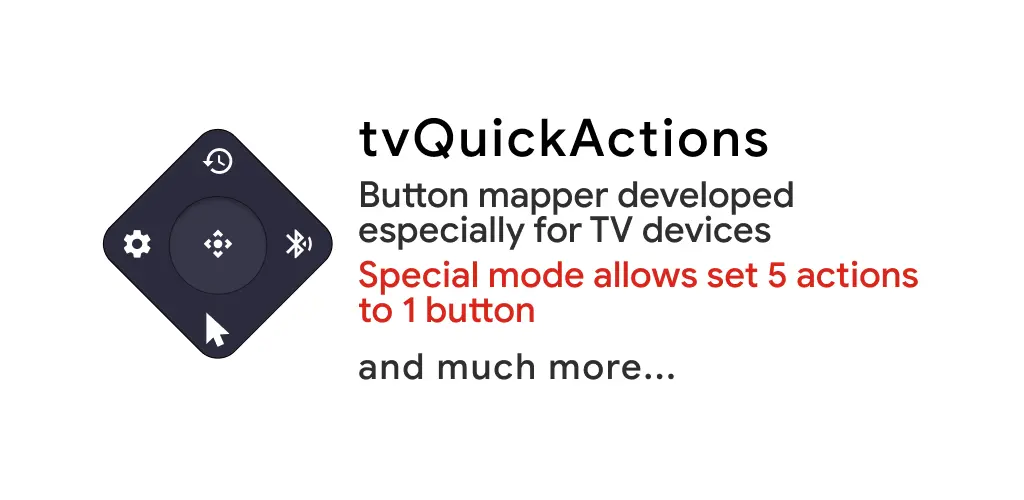 tvQuickActions

Button mapper developed especially for TV devices

Special mode allows set 5 actions to 1 button

and much more...